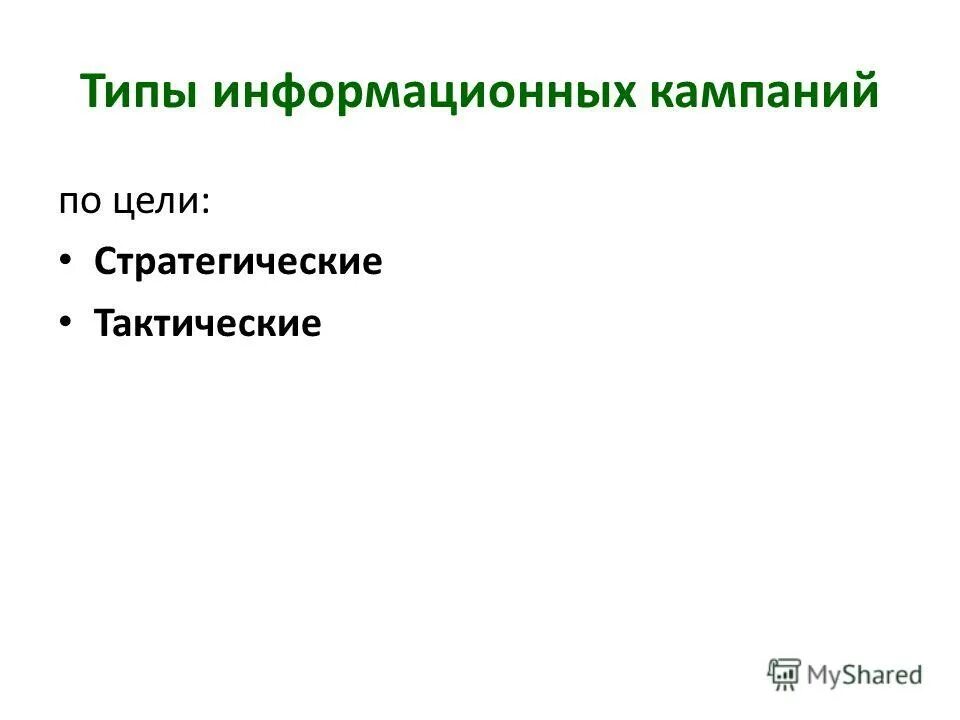 Типы информационных кампаний

по цели:

• Стратегические
• Тактические

MyShared